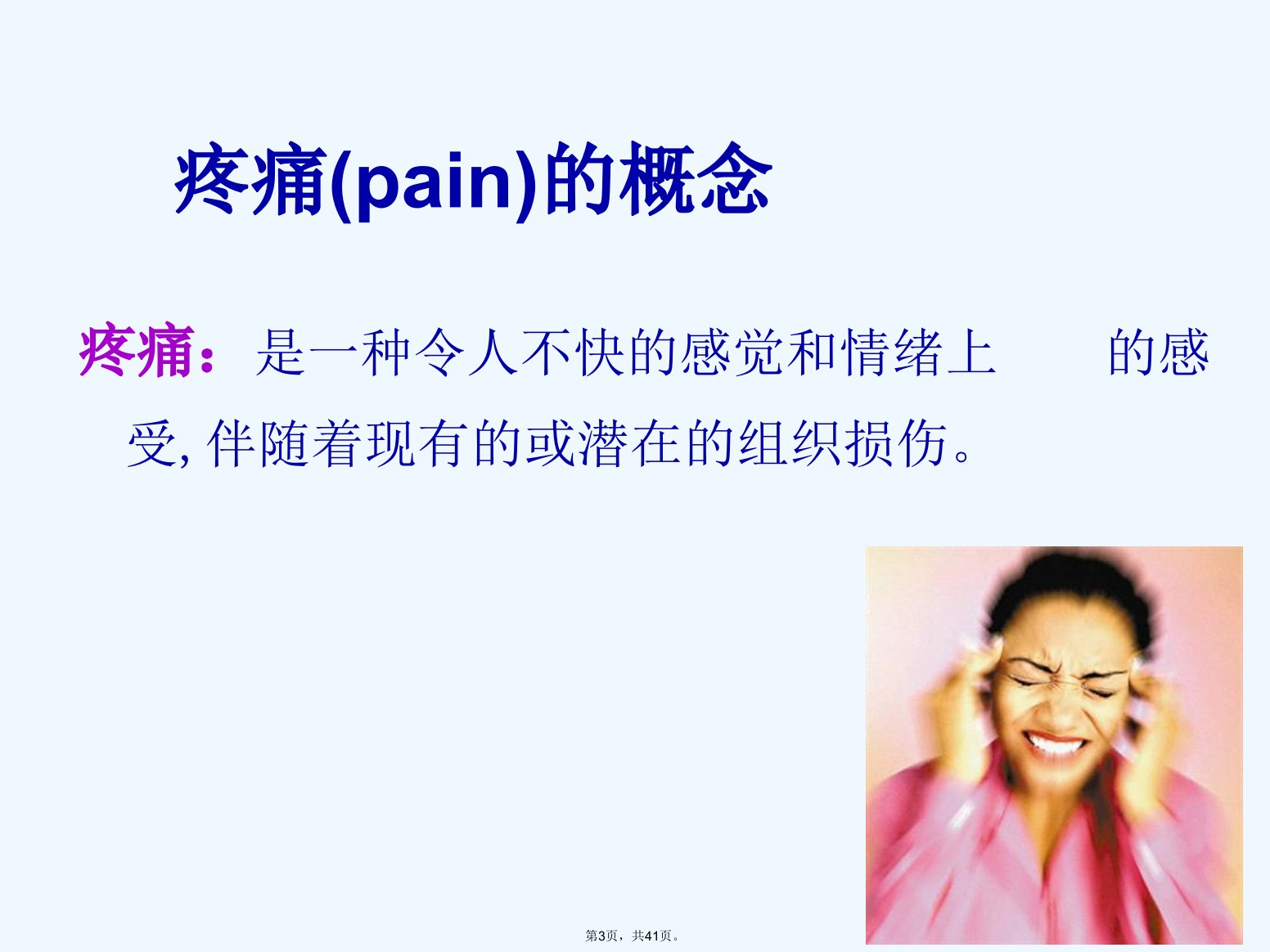 疼痛(pain)的概念

疼痛：是一种令人不快的感觉和情绪上 的感受, 伴随着现有的或潜在的组织损伤。

第3页，共41页。